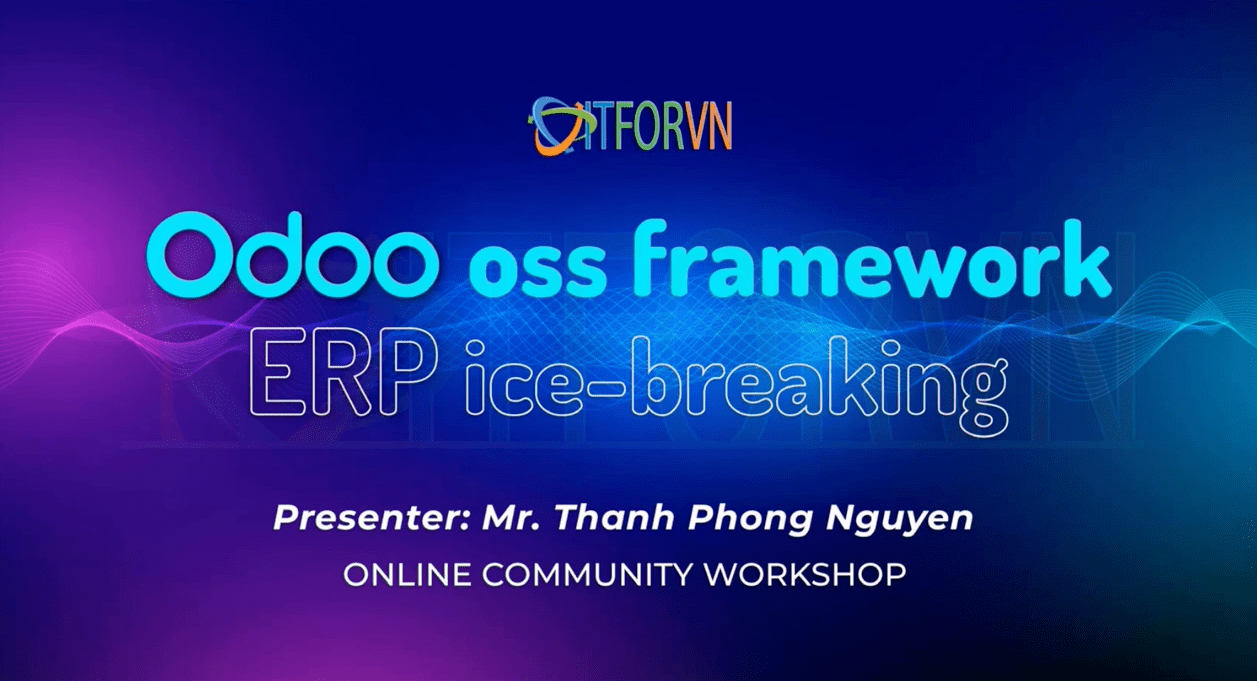 ITFORVN

Odoo oss framework
ERP ice-breaking

Presenter: Mr. Thanh Phong Nguyen
ONLINE COMMUNITY WORKSHOP